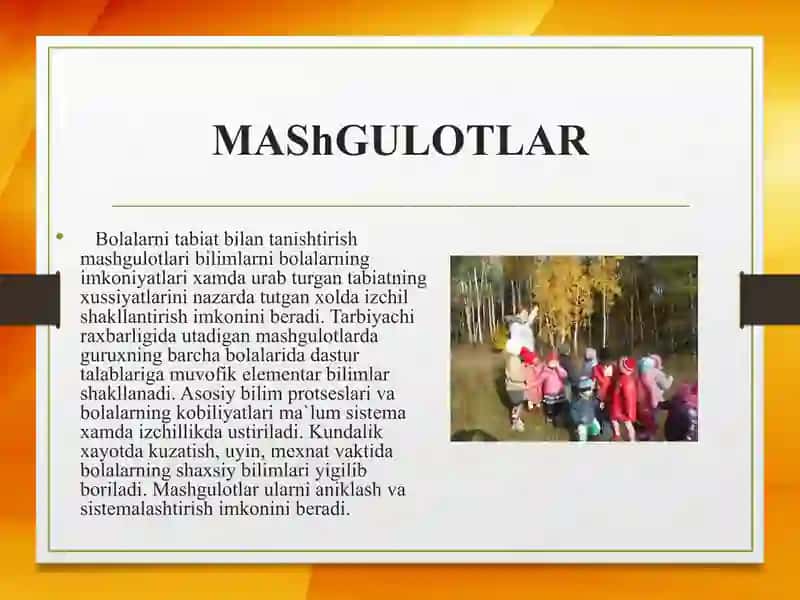 MAShGULOTLAR

• Bolalarni tabiat bilan tanishtirish mashgulotlari bilimlarni bolalarning imkoniyatlari xamda urab turgan tabiatning xussiyatlarini nazarda tutgan xolda izchil shakllantirish imkonini beradi. Tarbiyachi raxbarligida utadigan mashgulotlarda guruxning barcha bolalarida dastur talablariga muvofik elementar bilimlar shakllanadi. Asosiy bilim protseslari va bolalarning kobiliyatlari ma`lum sistema xamda izchillikda ustiriladi. Kundalik xayotda kuzatish, uyin, mexnat vaktida bolalarning shaxsiy bilimlari yigilib boriladi. Mashgulotlar ularni aniklash va sistemalashtirish imkonini beradi.